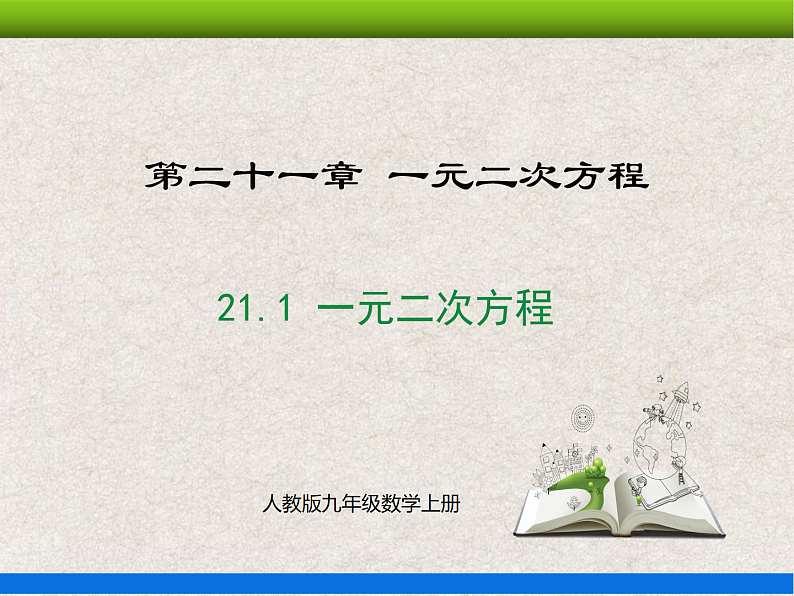 第二十一章 一元二次方程

21.1 一元二次方程

人教版九年级数学上册